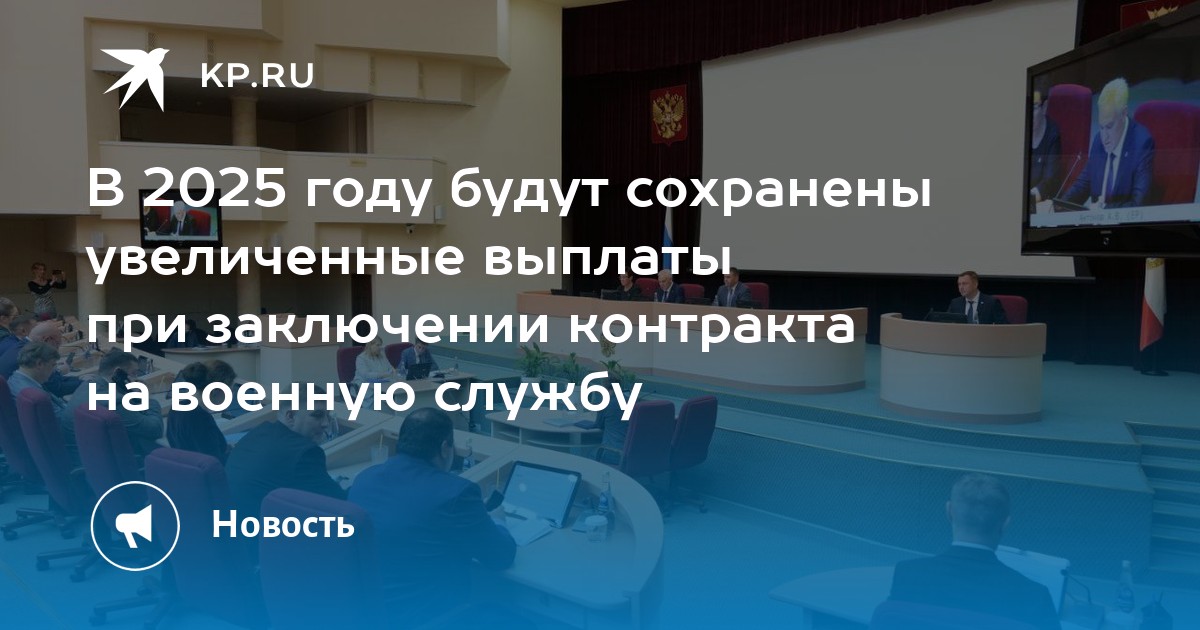 KP.RU

В 2025 году будут сохранены увеличенные выплаты при заключении контракта на военную службу

Новость